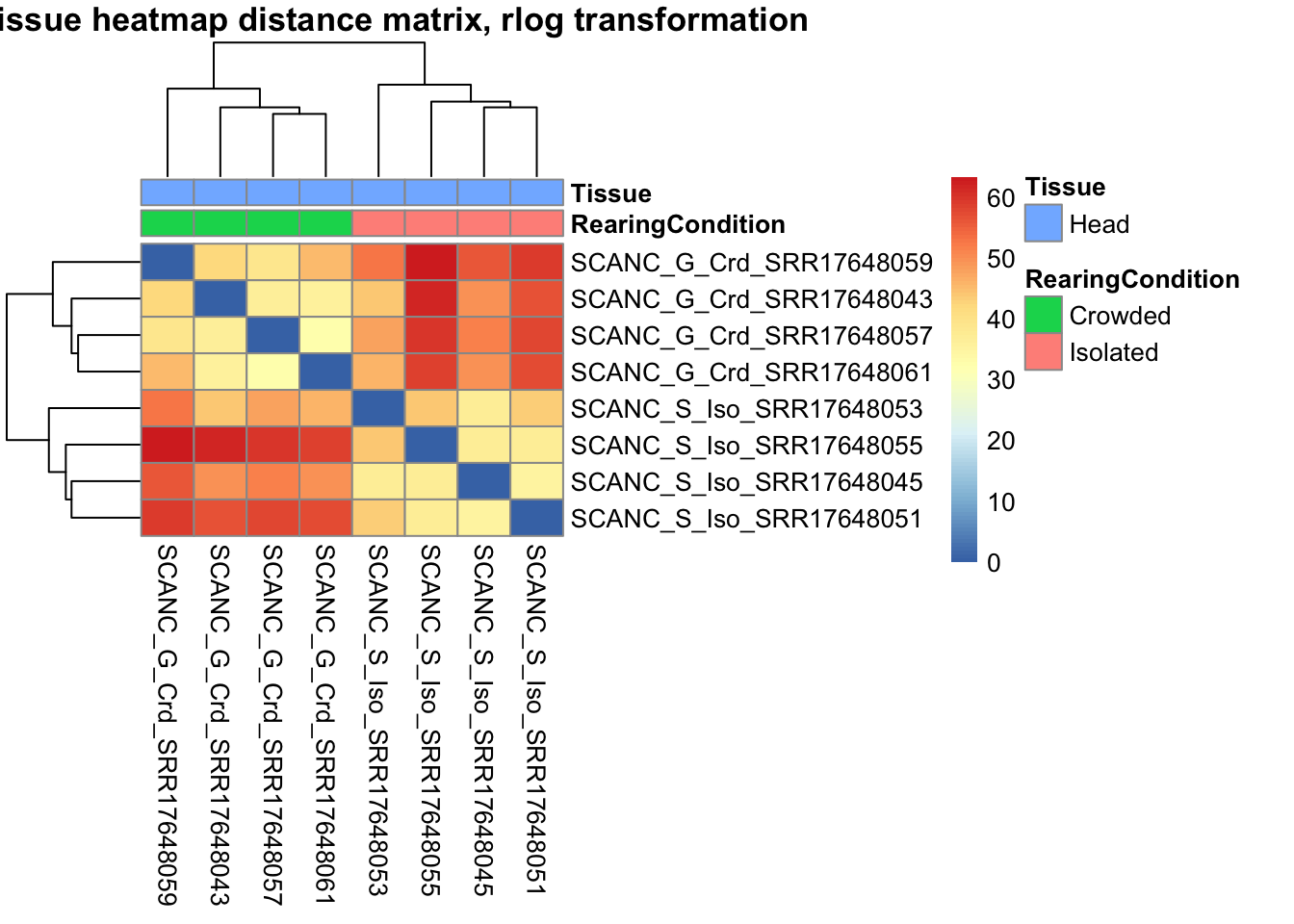 issue heatmap distance matrix, rlog transformation

Tissue
RearingCondition

SCANC_G_Crd_SRR17648059
SCANC_G_Crd_SRR17648043
SCANC_G_Crd_SRR17648057
SCANC_G_Crd_SRR17648061
SCANC_S_Iso_SRR17648053
SCANC_S_Iso_SRR17648055
SCANC_S_Iso_SRR17648045
SCANC_S_Iso_SRR17648051

SCANC_G_Crd_SRR17648059
SCANC_G_Crd_SRR17648043
SCANC_G_Crd_SRR17648057
SCANC_G_Crd_SRR17648061
SCANC_S_Iso_SRR17648053
SCANC_S_Iso_SRR17648055
SCANC_S_Iso_SRR17648045
SCANC_S_Iso_SRR17648051

60
50
40
30
20
10
0

Tissue
Head

RearingCondition
Crowded
Isolated